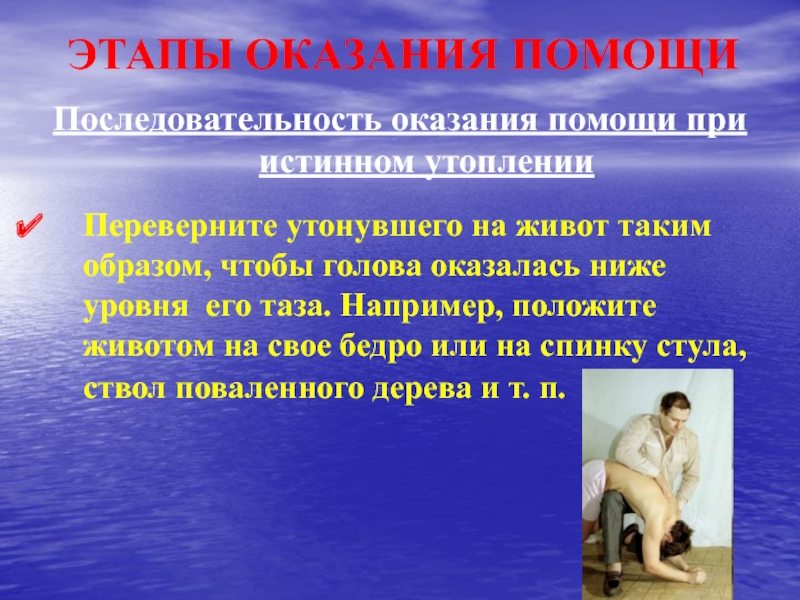 ЭТАПЫ ОКАЗАНИЯ ПОМОЩИ

Последовательность оказания помощи при истинном утоплении

✔ Переверните утонувшего на живот таким образом, чтобы голова оказалась ниже уровня его таза. Например, положите животом на свое бедро или на спинку стула, ствол поваленного дерева и т. п.